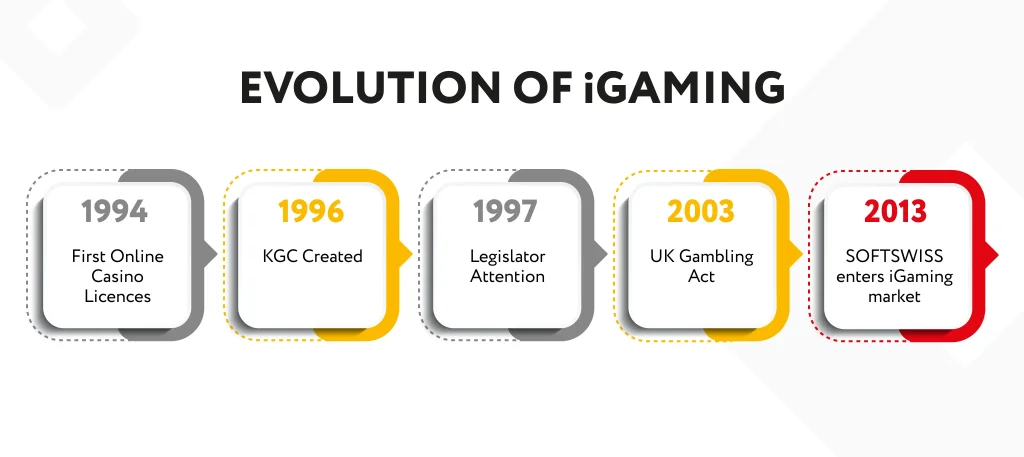 EVOLUTION OF iGAMING

1994
First Online Casino Licences

1996
KGC Created

1997
Legislator Attention

2003
UK Gambling Act

2013
SOFTSWISS enters iGaming market